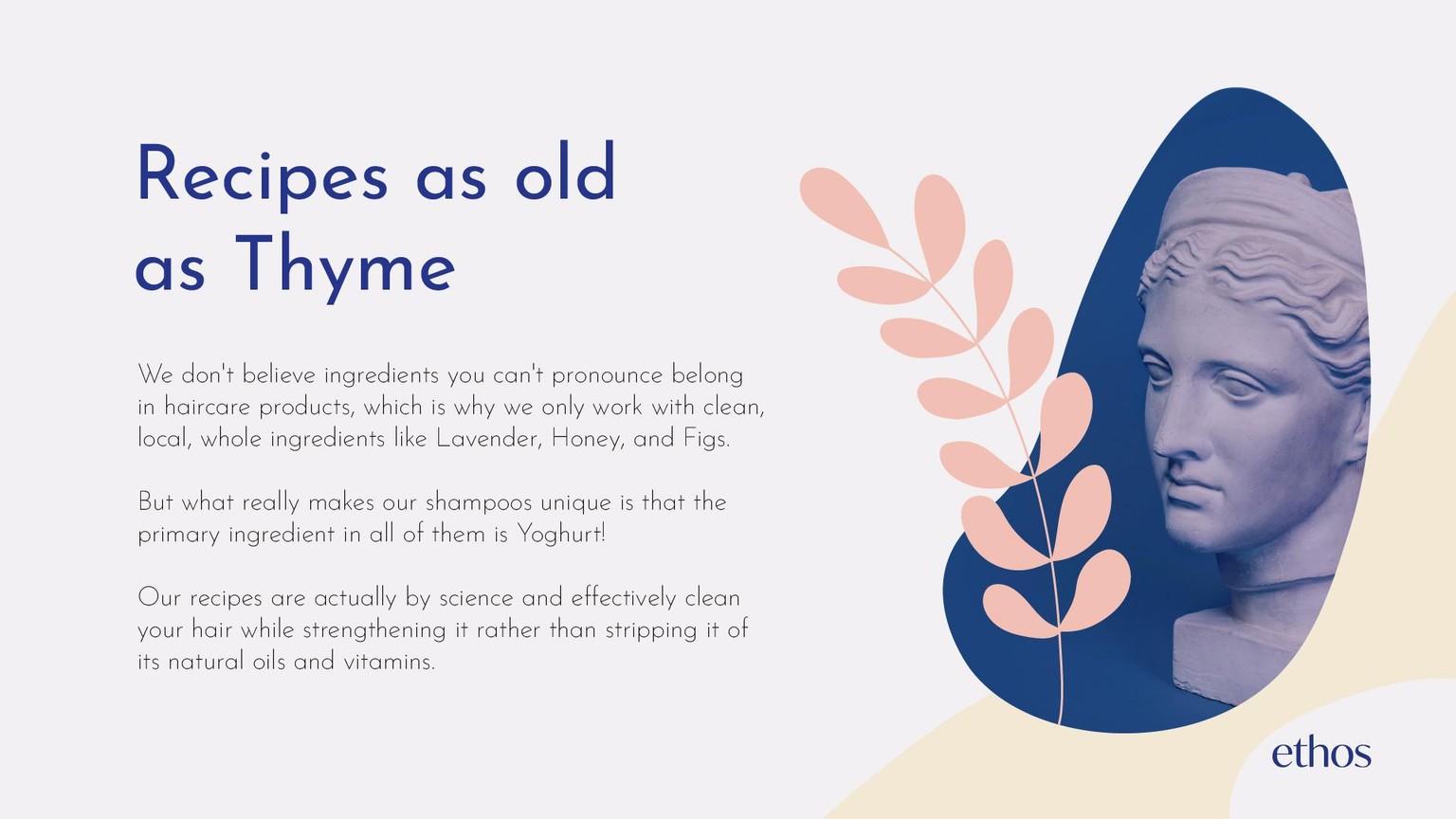 Recipes as old as Thyme

We don't believe ingredients you can't pronounce belong in haircare products, which is why we only work with clean, local, whole ingredients like Lavender, Honey, and Figs.

But what really makes our shampoos unique is that the primary ingredient in all of them is Yoghurt!

Our recipes are actually by science and effectively clean your hair while strengthening it rather than stripping it of its natural oils and vitamins.

ethos